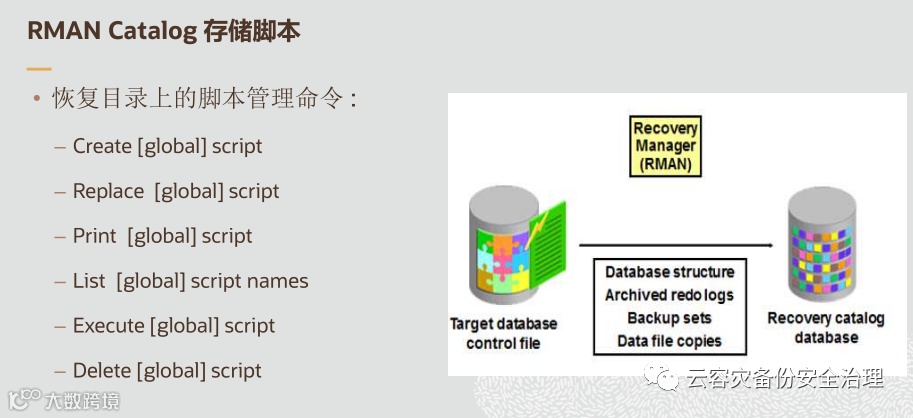 RMAN Catalog 存储脚本

• 恢复目录上的脚本管理命令：

– Create [global] script

– Replace [global] script

– Print [global] script

– List [global] script names

– Execute [global] script

– Delete [global] script

Recovery Manager (RMAN)

Target database control file

Database structure
Archived redo logs
Backup sets
Data file copies

Recovery catalog database

云容灾备份安全治理

大数跨境